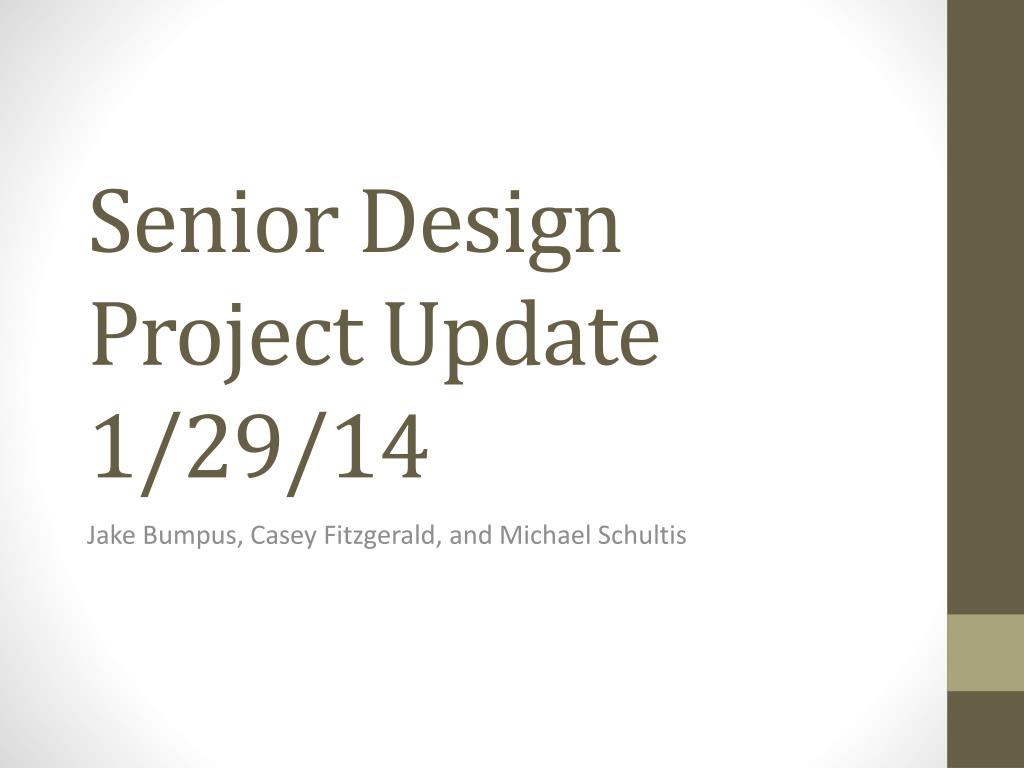 Senior Design Project Update 1/29/14

Jake Bumpus, Casey Fitzgerald, and Michael Schultis